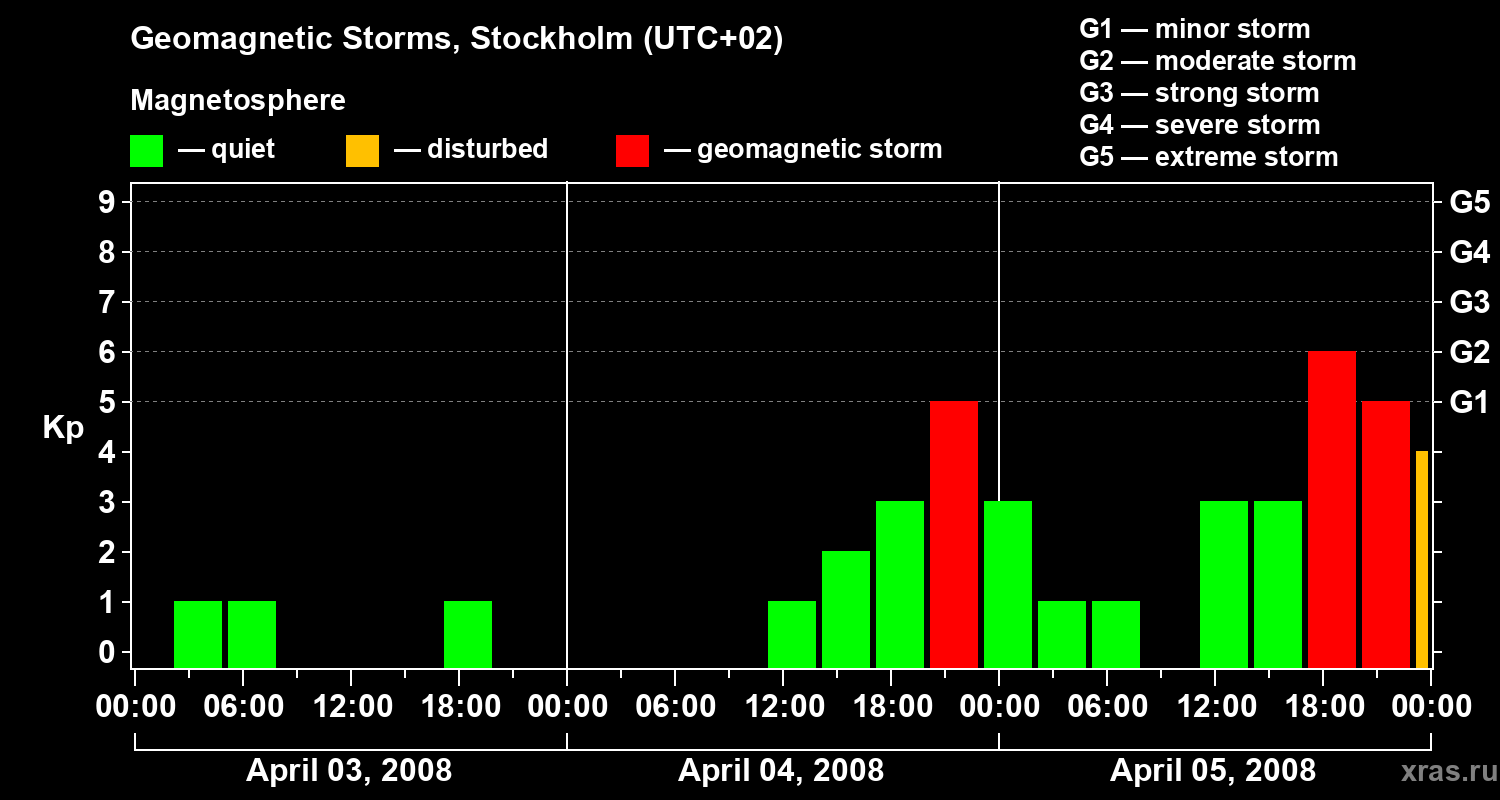 Geomagnetic Storms, Stockholm (UTC+02)

Magnetosphere

— quiet — disturbed — geomagnetic storm

G1 — minor storm
G2 — moderate storm
G3 — strong storm
G4 — severe storm
G5 — extreme storm

Kp

9
8
7
6
5
4
3
2
1
0

G5
G4
G3
G2
G1

00:00 06:00 12:00 18:00 00:00 06:00 12:00 18:00 00:00 06:00 12:00 18:00 00:00

April 03, 2008 April 04, 2008 April 05, 2008

xras.ru